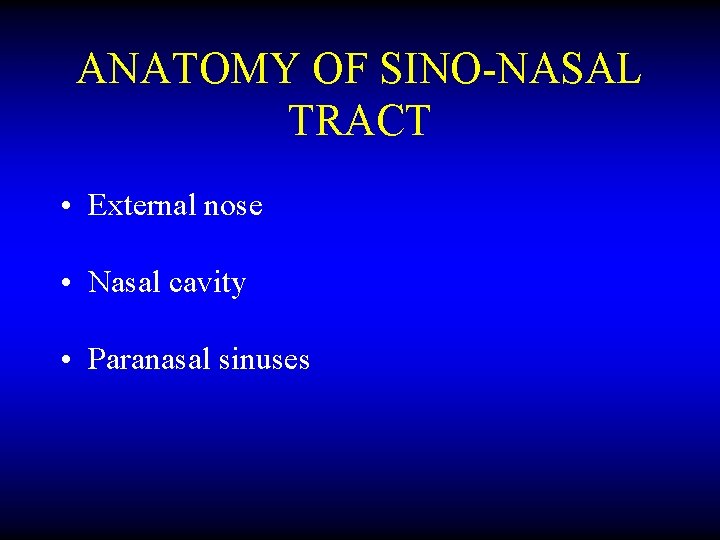 ANATOMY OF SINO-NASAL TRACT

• External nose

• Nasal cavity

• Paranasal sinuses